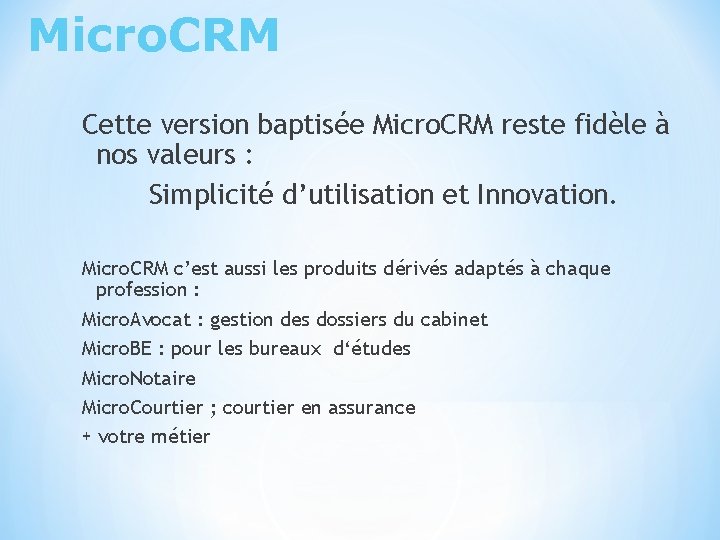 MicroCRM

Cette version baptisée MicroCRM reste fidèle à nos valeurs :

Simplicité d’utilisation et Innovation.

MicroCRM c’est aussi les produits dérivés adaptés à chaque profession :

MicroAvocat : gestion des dossiers du cabinet

MicroBE : pour les bureaux d‘études

MicroNotaire

MicroCourtier ; courtier en assurance

+ votre métier